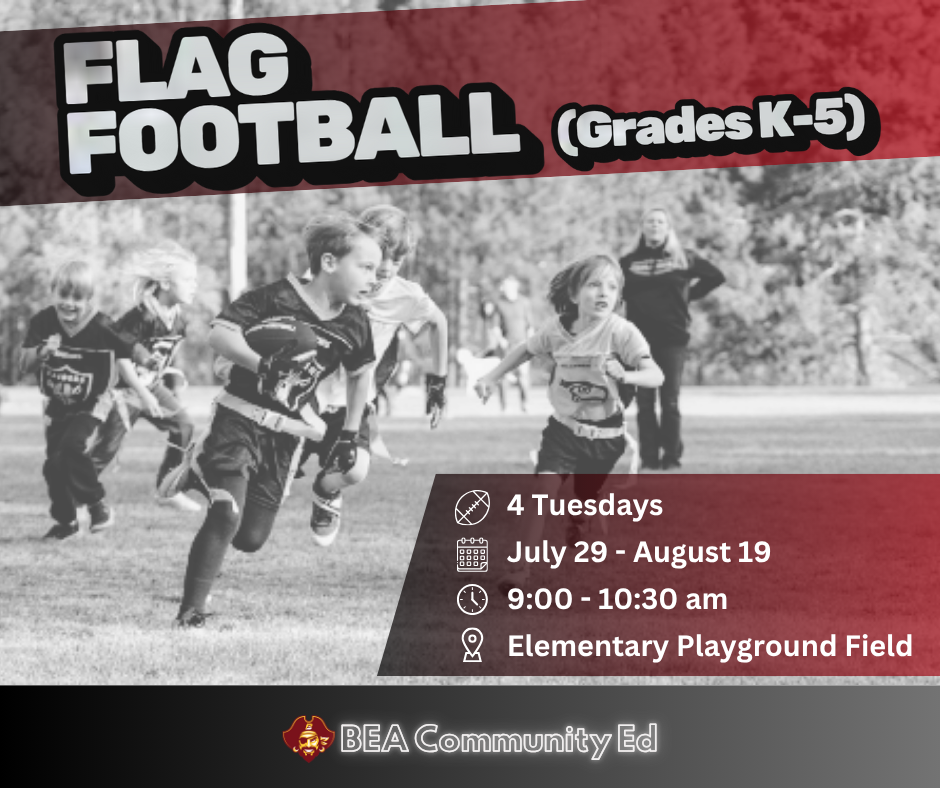 FLAG FOOTBALL (Grades K-5)

4 Tuesdays
July 29 - August 19
9:00 - 10:30 am
Elementary Playground Field

BEA Community Ed